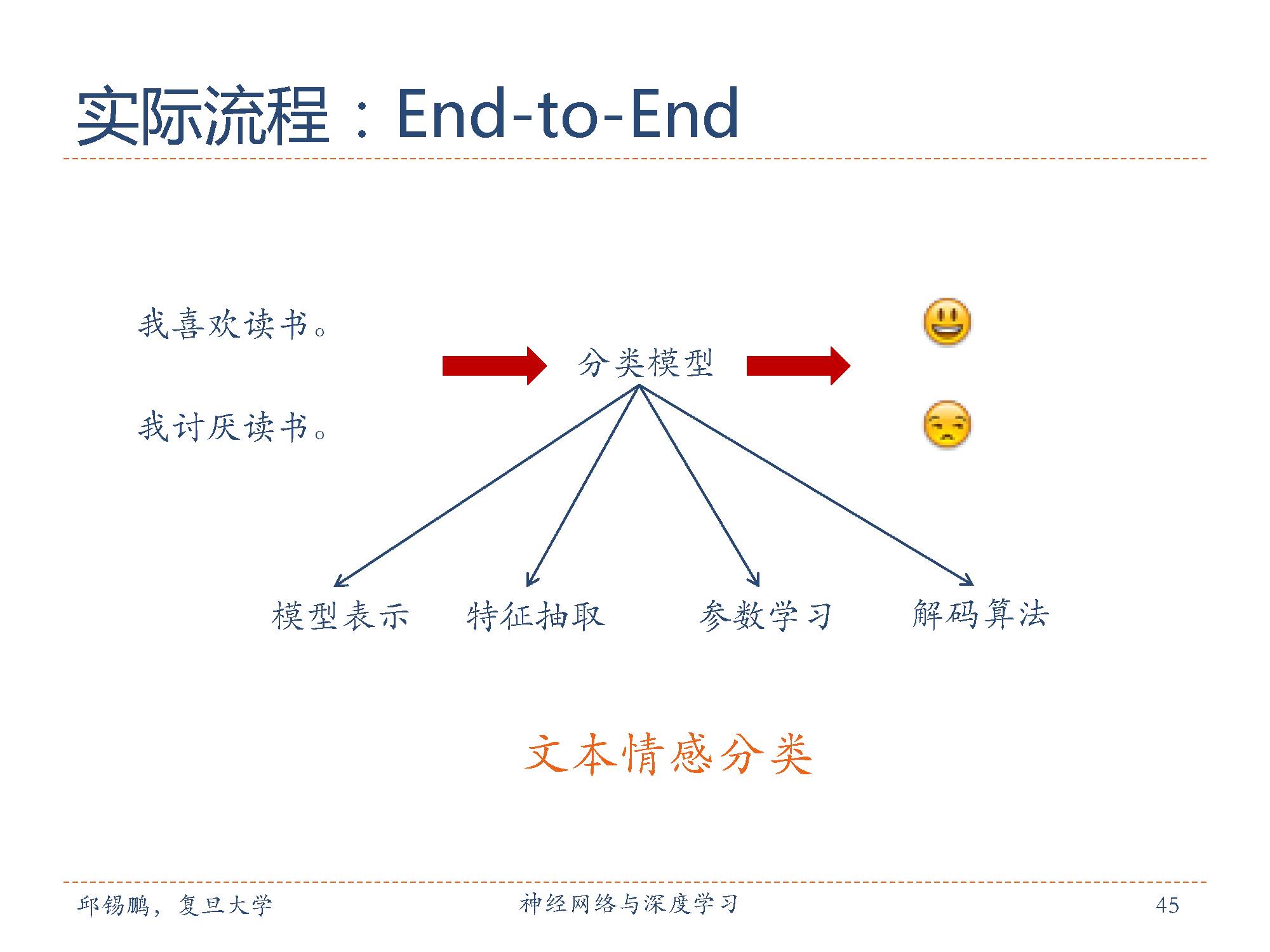 实际流程：End-to-End

我喜欢读书。

我讨厌读书。

分类模型

模型表示　特征抽取　参数学习　解码算法

文本情感分类

邱锡鹏，复旦大学　神经网络与深度学习　45